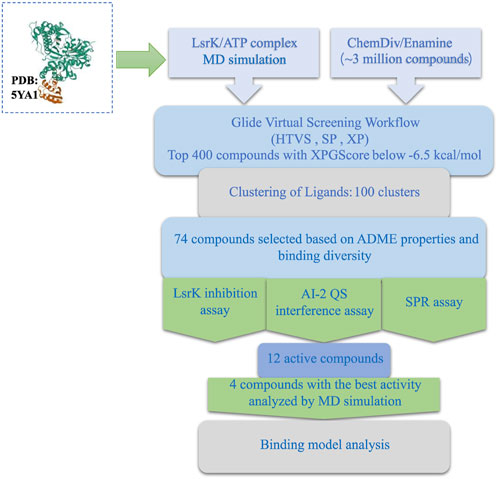 PDB:
5YA1

LsrK/ATP complex
MD simulation

ChemDiv/Enamine
(~3 million compounds)

Glide Virtual Screening Workflow
(HTVS , SP , XP)
Top 400 compounds with XPGScore below -6.5 kcal/mol

Clustering of Ligands: 100 clusters

74 compounds selected based on ADME properties and binding diversity

LsrK inhibition assay

AI-2 QS interference assay

SPR assay

12 active compounds

4 compounds with the best activity analyzed by MD simulation

Binding model analysis